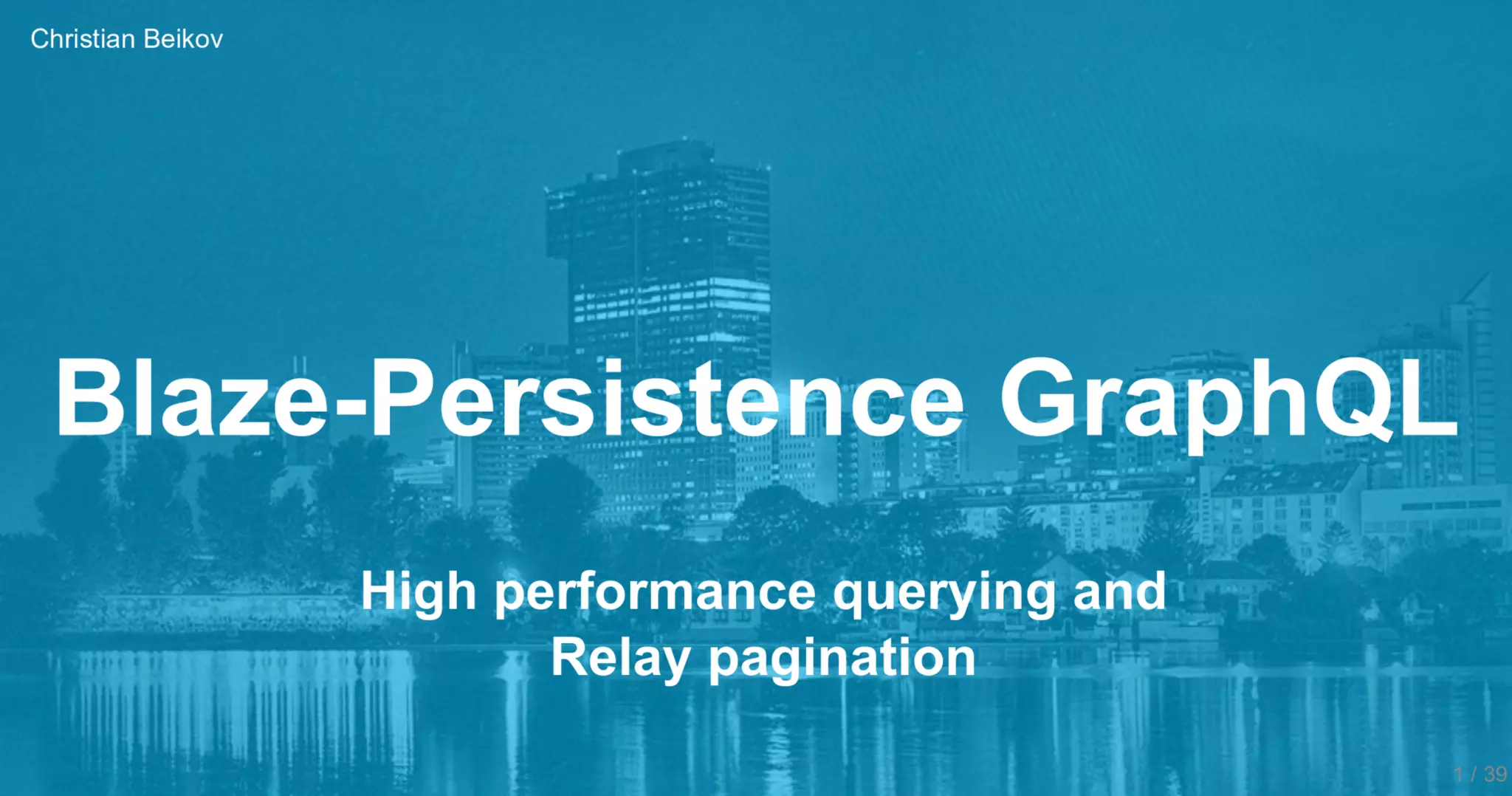 Christian Beikov

Blaze-Persistence GraphQL

High performance querying and Relay pagination

1 / 39